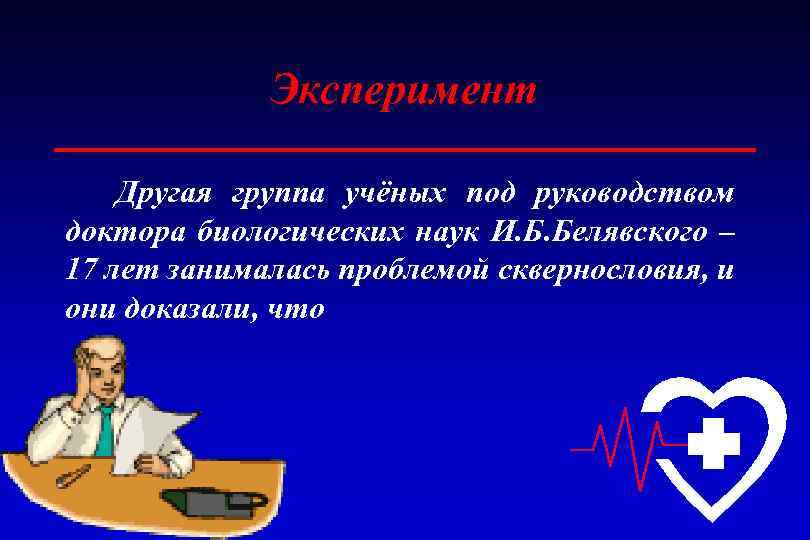 Эксперимент

Другая группа учёных под руководством доктора биологических наук И.Б.Белявского – 17 лет занималась проблемой сквернословия, и они доказали, что